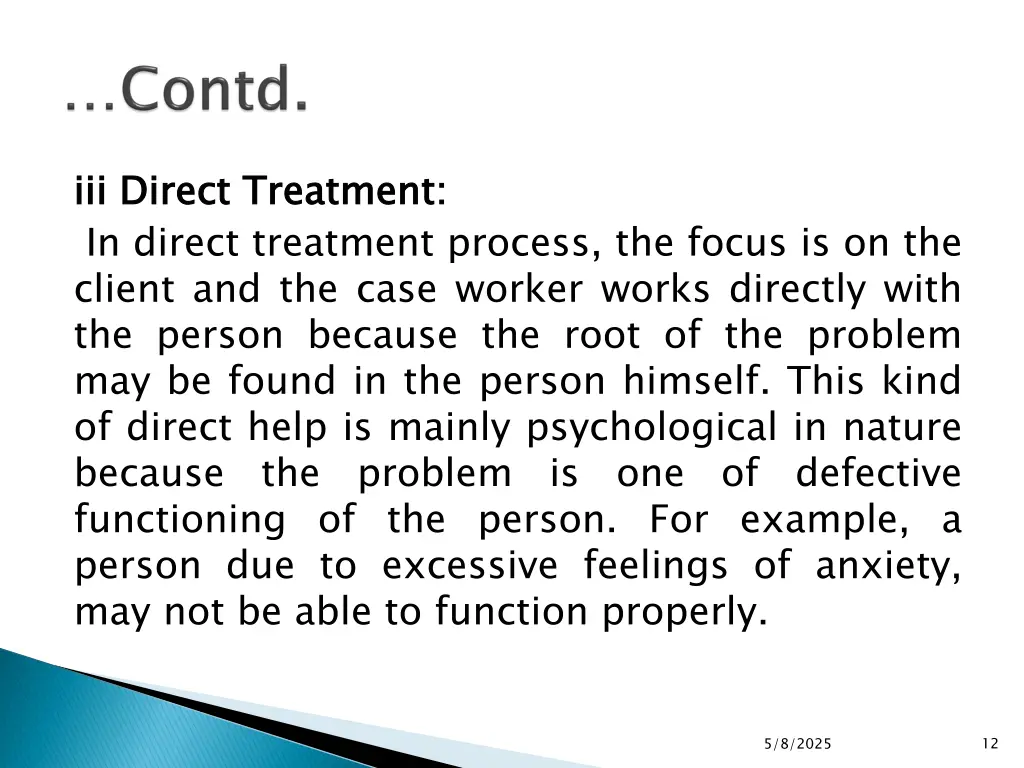 …Contd.

iii Direct Treatment:

In direct treatment process, the focus is on the client and the case worker works directly with the person because the root of the problem may be found in the person himself. This kind of direct help is mainly psychological in nature because the problem is one of defective functioning of the person. For example, a person due to excessive feelings of anxiety, may not be able to function properly.

5/8/2025

12